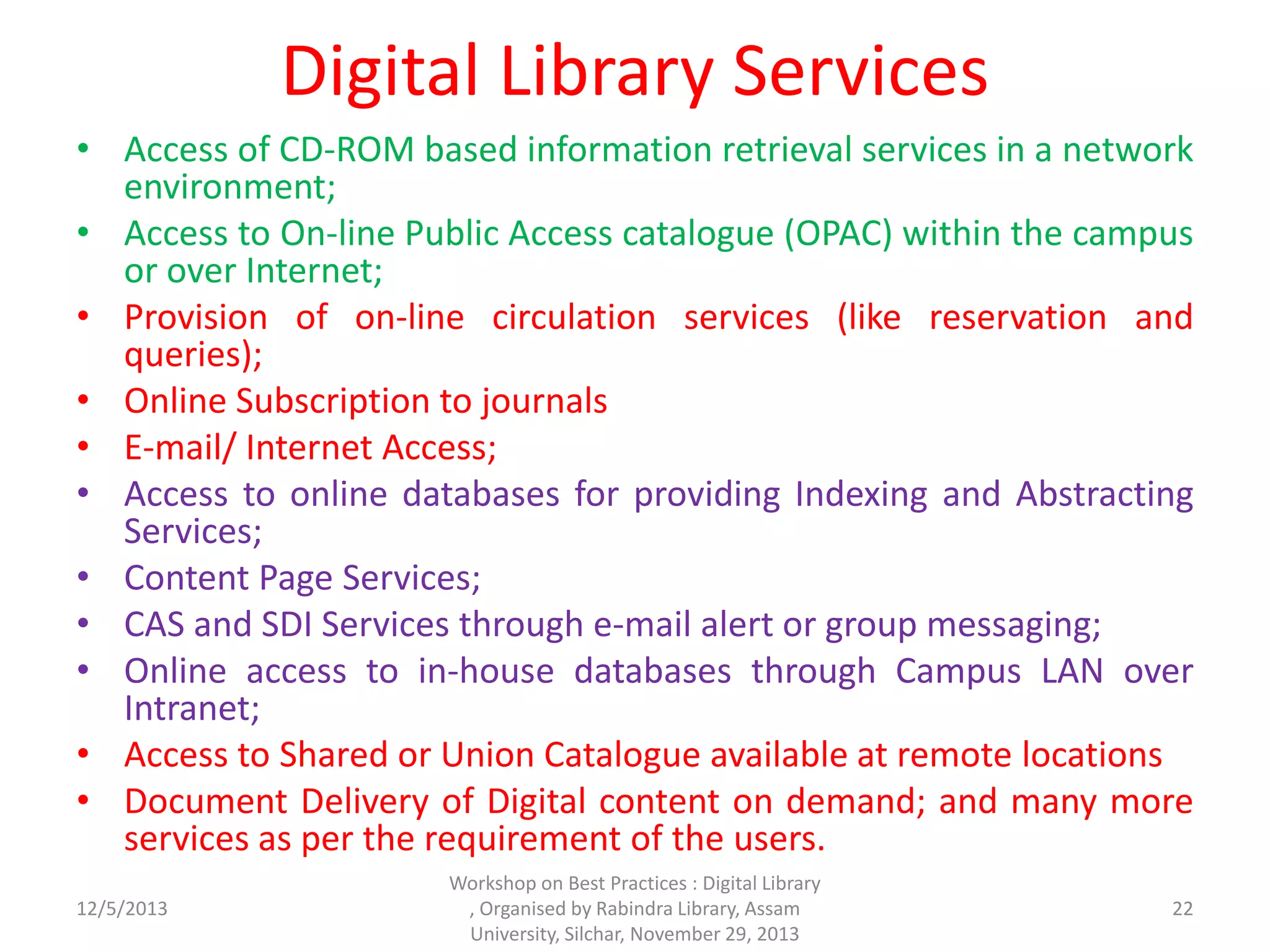 Digital Library Services

• Access of CD-ROM based information retrieval services in a network environment;
• Access to On-line Public Access catalogue (OPAC) within the campus or over Internet;
• Provision of on-line circulation services (like reservation and queries);
• Online Subscription to journals
• E-mail/ Internet Access;
• Access to online databases for providing Indexing and Abstracting Services;
• Content Page Services;
• CAS and SDI Services through e-mail alert or group messaging;
• Online access to in-house databases through Campus LAN over Intranet;
• Access to Shared or Union Catalogue available at remote locations
• Document Delivery of Digital content on demand; and many more services as per the requirement of the users.

12/5/2013

Workshop on Best Practices : Digital Library , Organised by Rabindra Library, Assam University, Silchar, November 29, 2013

22